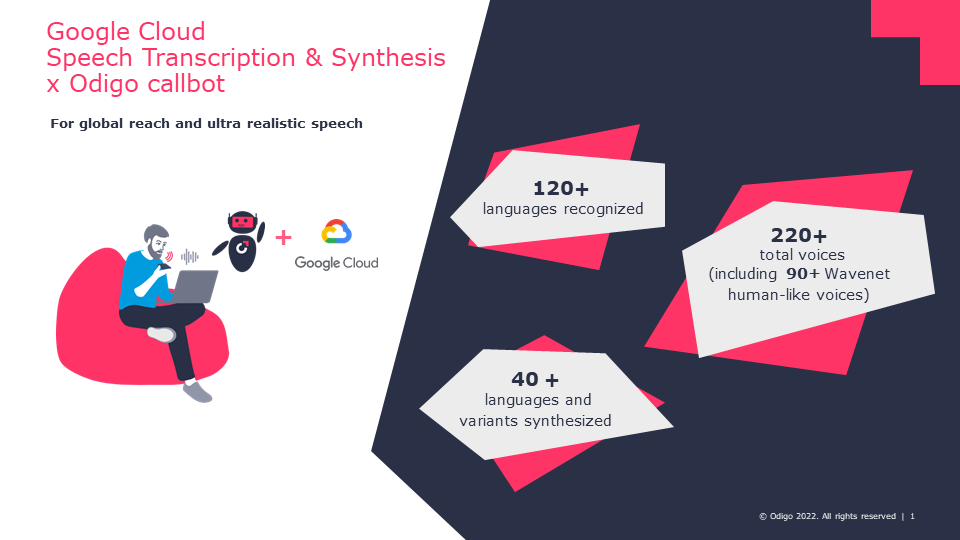 Google Cloud
Speech Transcription & Synthesis
x Odigo callbot

For global reach and ultra realistic speech

+ Google Cloud

120+
languages recognized

220+
total voices
(including 90+ Wavenet human-like voices)

40 +
languages and variants synthesized

© Odigo 2022. All rights reserved | 1